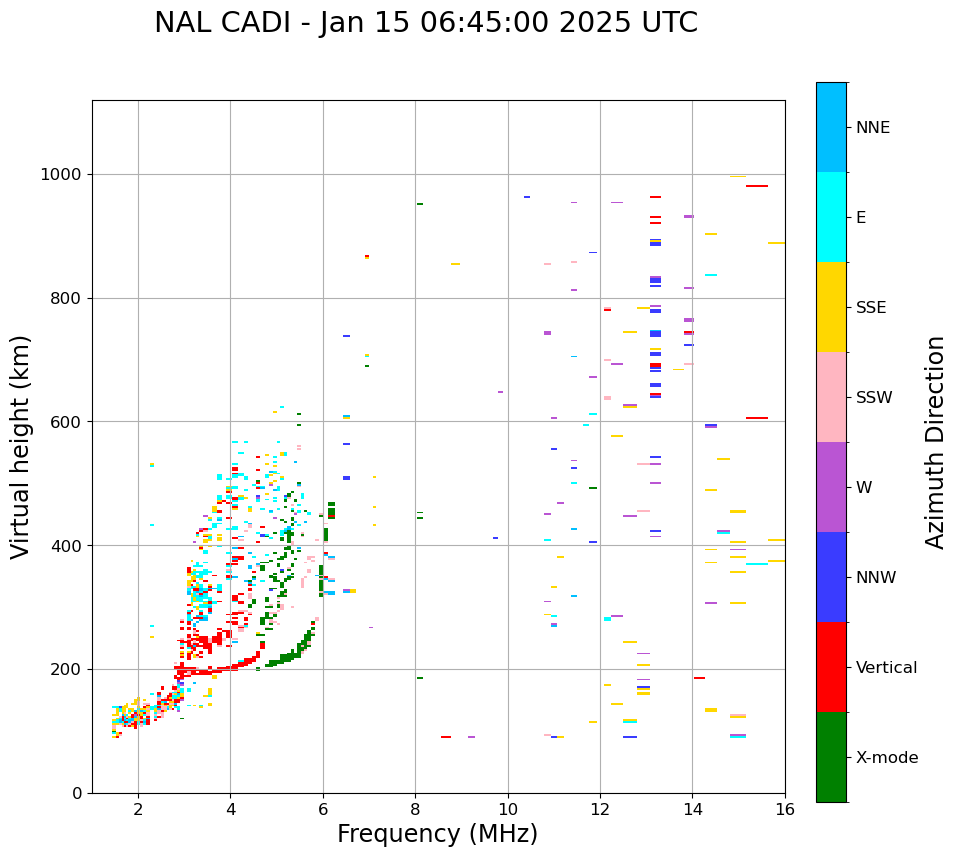 NAL CADI - Jan 15 06:45:00 2025 UTC

Virtual height (km)

1000
800
600
400
200
0

2
4
6
8
10
12
14
16

Frequency (MHz)

NNE
E
SSE
SSW
W
NNW
Vertical
X-mode

Azimuth Direction